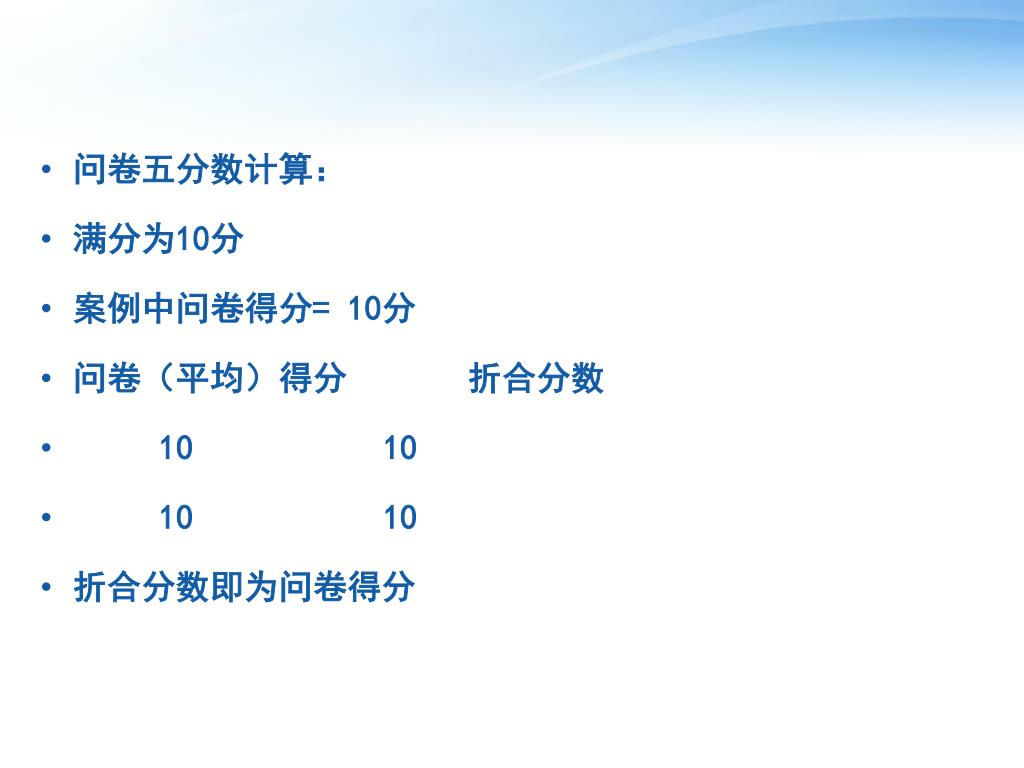 • 问卷五分数计算：
• 满分为10分
• 案例中问卷得分= 10分
• 问卷（平均）得分 折合分数
• 10 10
• 10 10
• 折合分数即为问卷得分